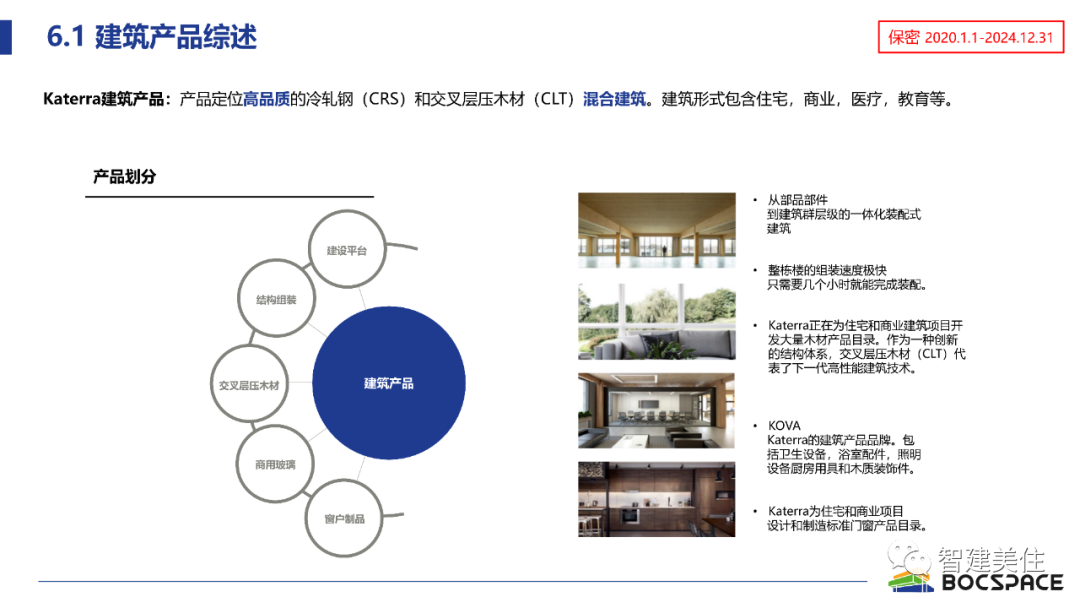 6.1 建筑产品综述

保密 2020.1.1-2024.12.31

Katerra建筑产品：产品定位高品质的冷轧钢（CRS）和交叉层压木材（CLT）混合建筑。建筑形式包含住宅，商业，医疗，教育等。

产品划分

建设平台
结构组装
交叉层压木材
商用玻璃
窗户制品
建筑产品

• 从部品部件到建筑群层级的一体化装配式建筑

• 整栋楼的组装速度极快只需要几个小时就能完成装配。

• Katerra正在为住宅和商业建筑项目开发大量木材产品目录。作为一种创新的结构体系，交叉层压木材（CLT）代表了下一代高性能建筑技术。

• KOVA
Katerra的建筑产品品牌。包括卫生设备，浴室配件，照明设备厨房用具和木质装饰件。

• Katerra为住宅和商业项目设计和制造标准门窗产品目录。

智建美住
BOCSPACE